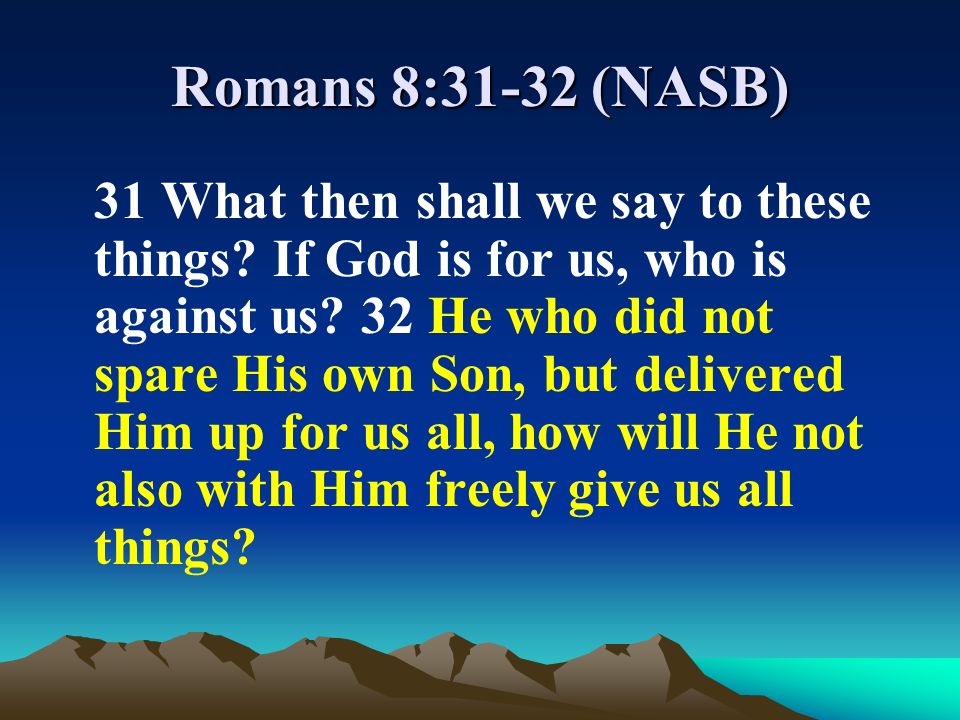 Romans 8:31-32 (NASB)

31 What then shall we say to these things? If God is for us, who is against us? 32 He who did not spare His own Son, but delivered Him up for us all, how will He not also with Him freely give us all things?